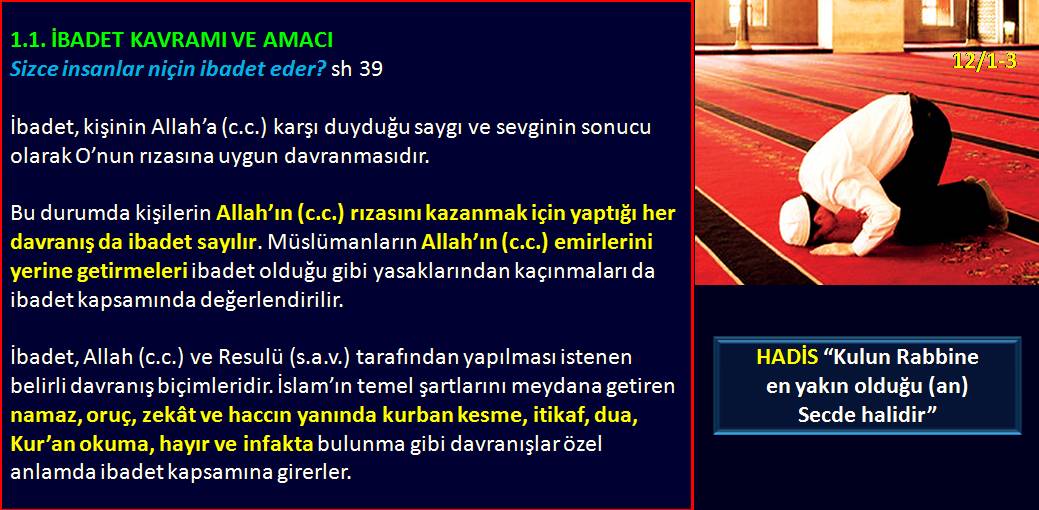 1.1. İBADET KAVRAMI VE AMACI
Sizce insanlar niçin ibadet eder? sh 39

İbadet, kişinin Allah'a (c.c.) karşı duyduğu saygı ve sevginin sonucu olarak O'nun rızasına uygun davranmasıdır.

Bu durumda kişilerin Allah'ın (c.c.) rızasını kazanmak için yaptığı her davranış da ibadet sayılır. Müslümanların Allah'ın (c.c.) emirlerini yerine getirmeleri ibadet olduğu gibi yasaklarından kaçınmaları da ibadet kapsamında değerlendirilir.

İbadet, Allah (c.c.) ve Resulü (s.a.v.) tarafından yapılması istenen belirli davranış biçimleridir. İslam'ın temel şartlarını meydana getiren namaz, oruç, zekât ve haccın yanında kurban kesme, itikaf, dua, Kur'an okuma, hayır ve infakta bulunma gibi davranışlar özel anlamda ibadet kapsamına girerler.

12/1-3

HADİS "Kulun Rabbine en yakın olduğu (an) Secde halidir"